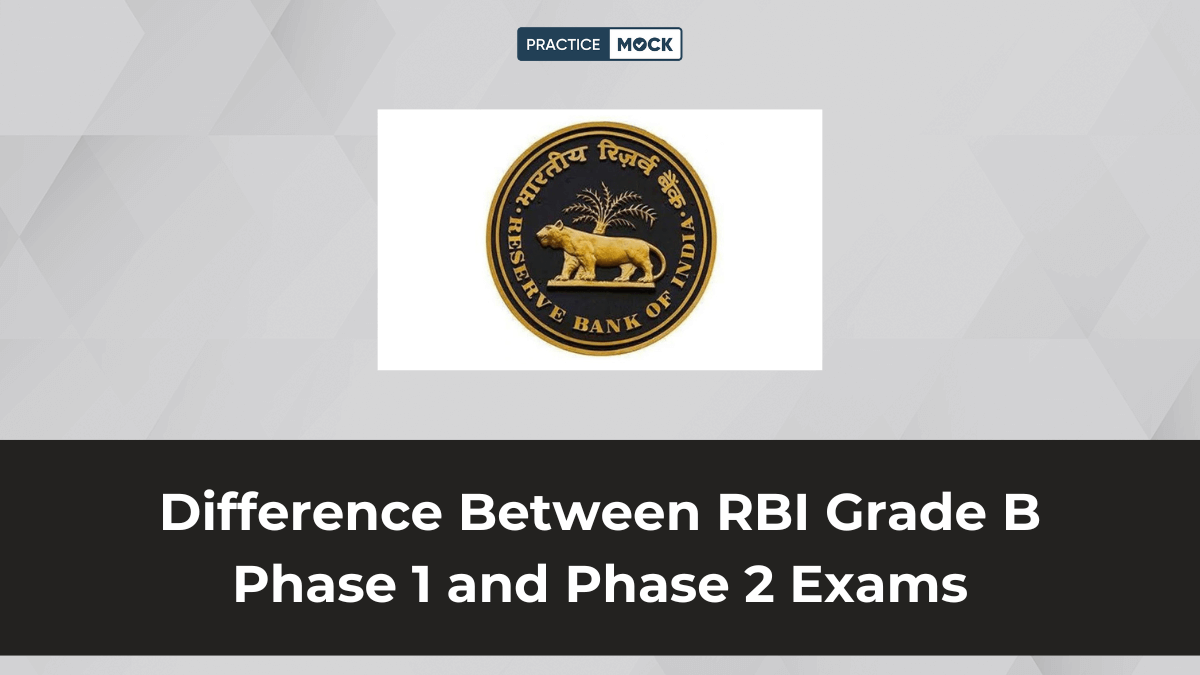 PRACTICE MOCK

भारतीय रिज़र्व बैंक
RESERVE BANK OF INDIA

Difference Between RBI Grade B Phase 1 and Phase 2 Exams